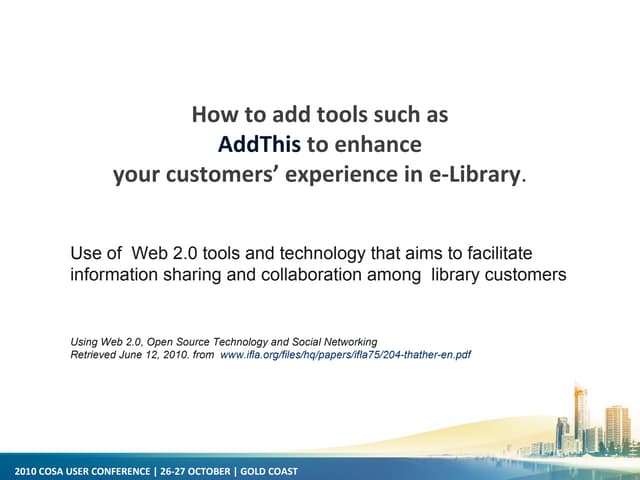 How to add tools such as AddThis to enhance your customers' experience in e-Library.

Use of Web 2.0 tools and technology that aims to facilitate information sharing and collaboration among library customers

Using Web 2.0, Open Source Technology and Social Networking
Retrieved June 12, 2010. from www.ifla.org/files/hq/papers/ifla75/204-thather-en.pdf

2010 COSA USER CONFERENCE | 26-27 OCTOBER | GOLD COAST